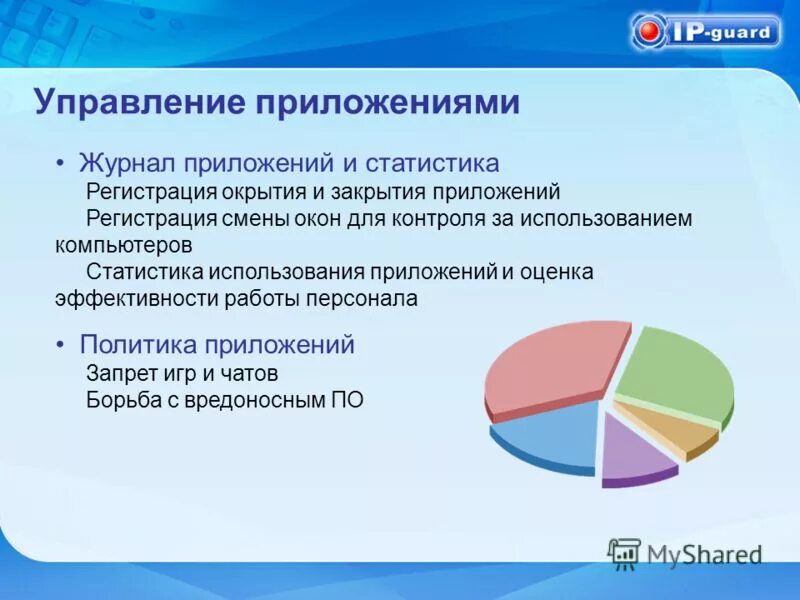 IP-guard

Управление приложениями

• Журнал приложений и статистика

Регистрация окрытия и закрытия приложений

Регистрация смены окон для контроля за использованием компьютеров

Статистика использования приложений и оценка эффективности работы персонала

• Политика приложений

Запрет игр и чатов

Борьба с вредоносным ПО

MyShared